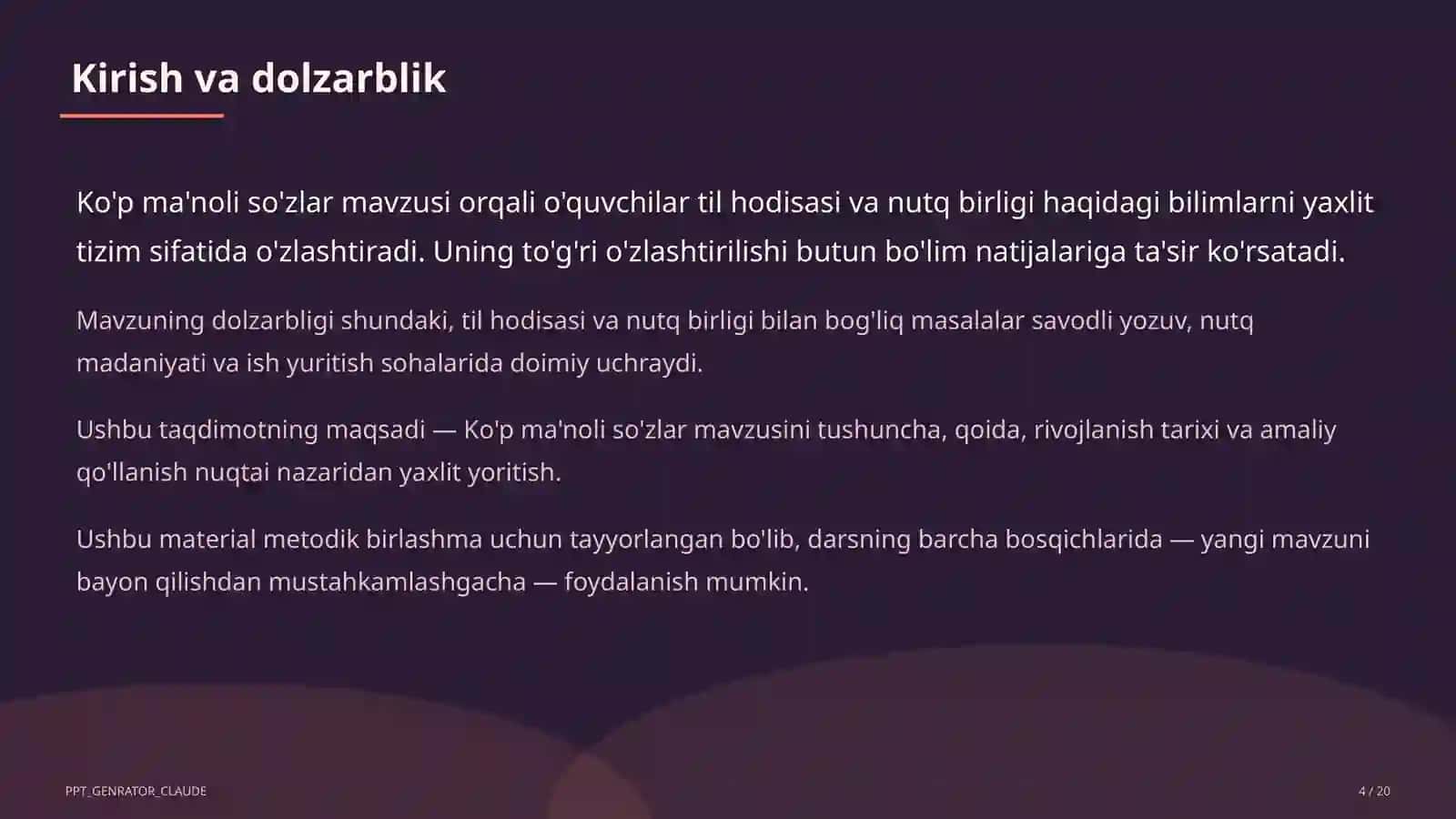 Kirish va dolzarblik

Ko'p ma'noli so'zlar mavzusi orqali o'quvchilar til hodisasi va nutq birligi haqidagi bilimlarni yaxlit tizim sifatida o'zlashtiradi. Uning to'g'ri o'zlashtirilishi butun bo'lim natijalariga ta'sir ko'rsatadi.

Mavzuning dolzarbligi shundaki, til hodisasi va nutq birligi bilan bog'liq masalalar savodli yozuv, nutq madaniyati va ish yuritish sohalarida doimiy uchraydi.

Ushbu taqdimotning maqsadi — Ko'p ma'noli so'zlar mavzusini tushuncha, qoida, rivojlanish tarixi va amaliy qo'llanish nuqtai nazaridan yaxlit yoritish.

Ushbu material metodik birlashma uchun tayyorlangan bo'lib, darsning barcha bosqichlarida — yangi mavzuni bayon qilishdan mustahkamlashgacha — foydalanish mumkin.

PPT_GENRATOR_CLAUDE

4 / 20